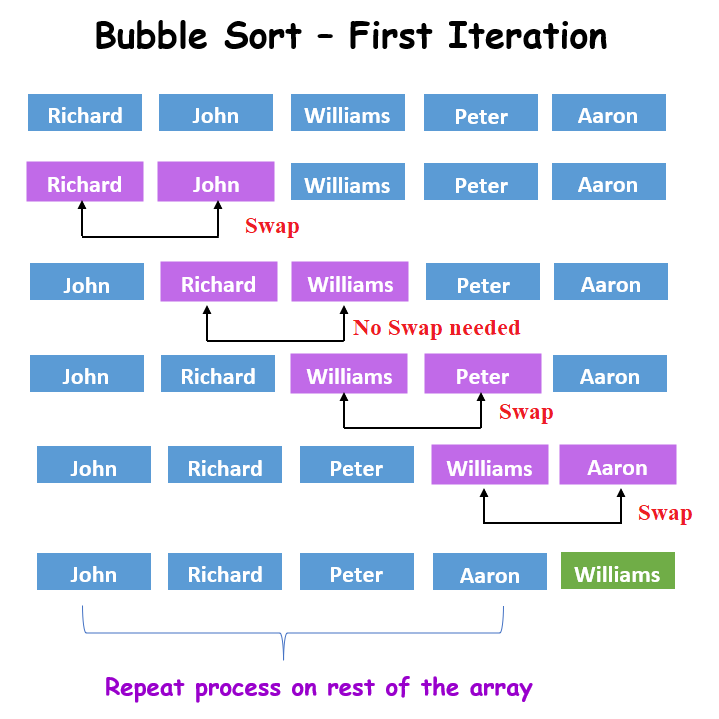 Bubble Sort – First Iteration

Richard John Williams Peter Aaron

Richard John Williams Peter Aaron

Swap

John Richard Williams Peter Aaron

No Swap needed

John Richard Williams Peter Aaron

Swap

John Richard Peter Williams Aaron

Swap

John Richard Peter Aaron Williams

Repeat process on rest of the array